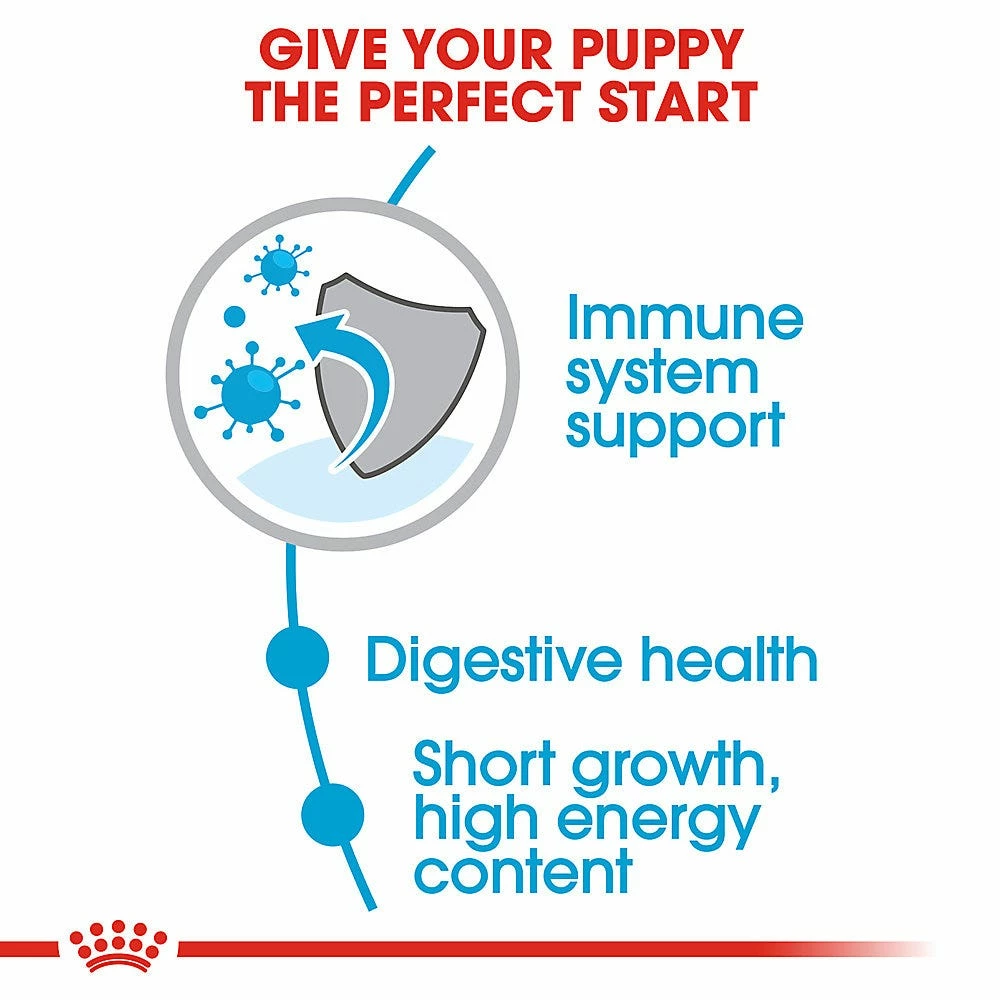 GIVE YOUR PUPPY THE PERFECT START

Immune system support

Digestive health

Short growth, high energy content